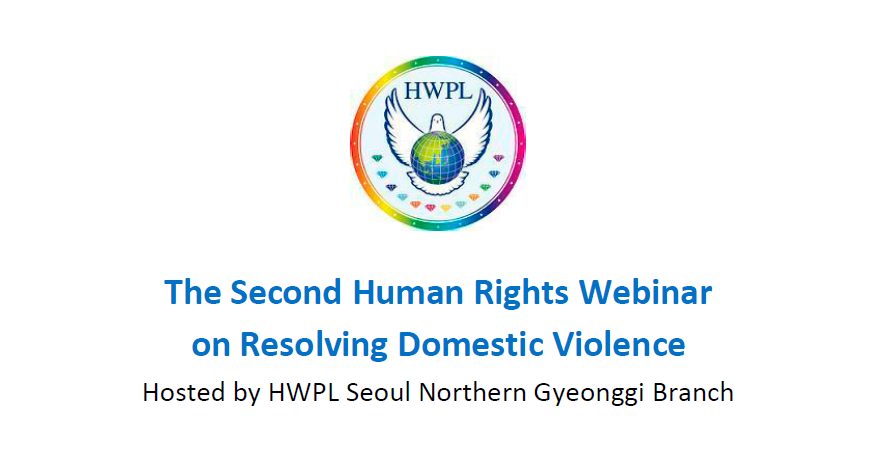 HWPL

The Second Human Rights Webinar on Resolving Domestic Violence

Hosted by HWPL Seoul Northern Gyeonggi Branch